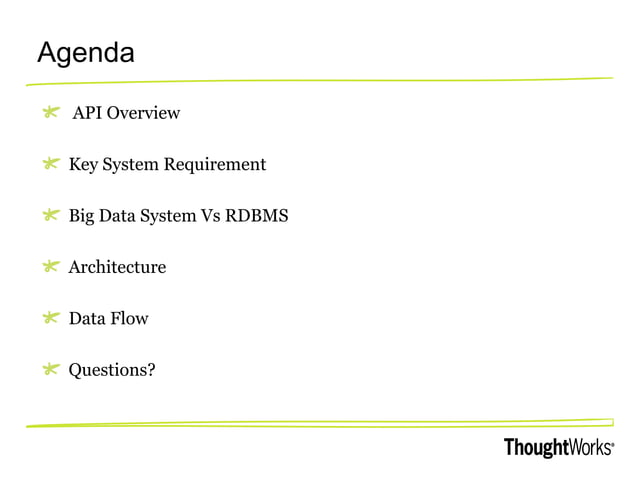 Agenda

API Overview

Key System Requirement

Big Data System Vs RDBMS

Architecture

Data Flow

Questions?

ThoughtWorks®